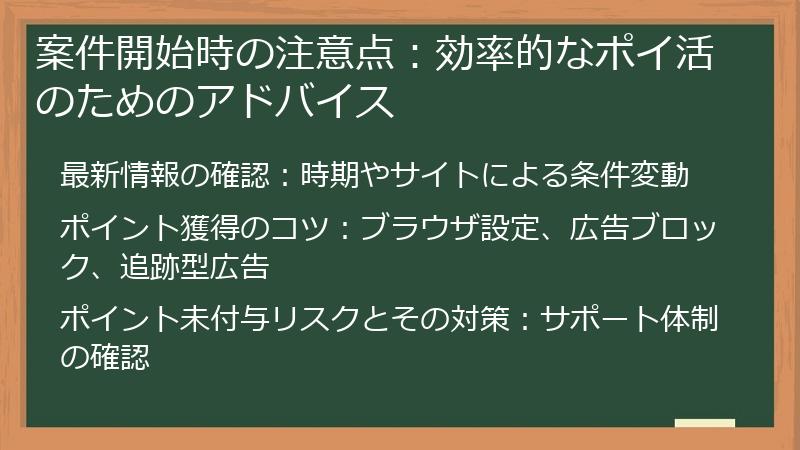 案件開始時の注意点：効率的なポイ活のためのアドバイス

最新情報の確認：時期やサイトによる条件変動

ポイント獲得のコツ：ブラウザ設定、広告ブロック、追跡型広告

ポイント未付与リスクとその対策：サポート体制の確認